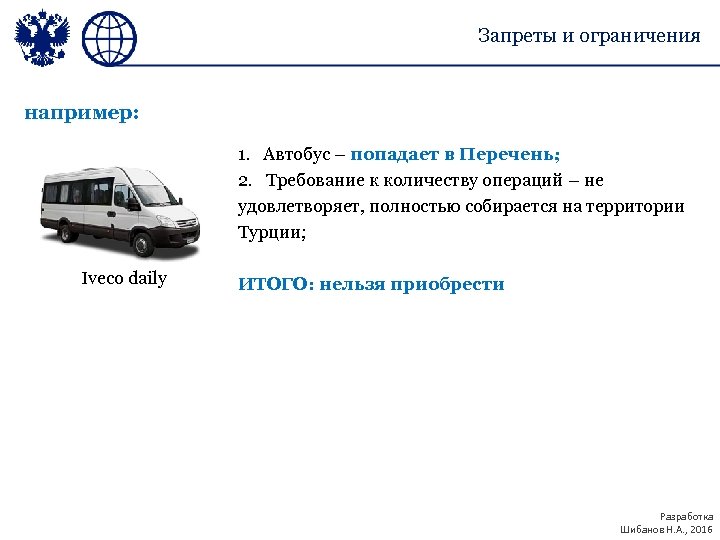 Запреты и ограничения

например:

Iveco daily

1. Автобус – попадает в Перечень;
2. Требование к количеству операций – не удовлетворяет, полностью собирается на территории Турции;

ИТОГО: нельзя приобрести

Разработка
Шибанов Н.А., 2016